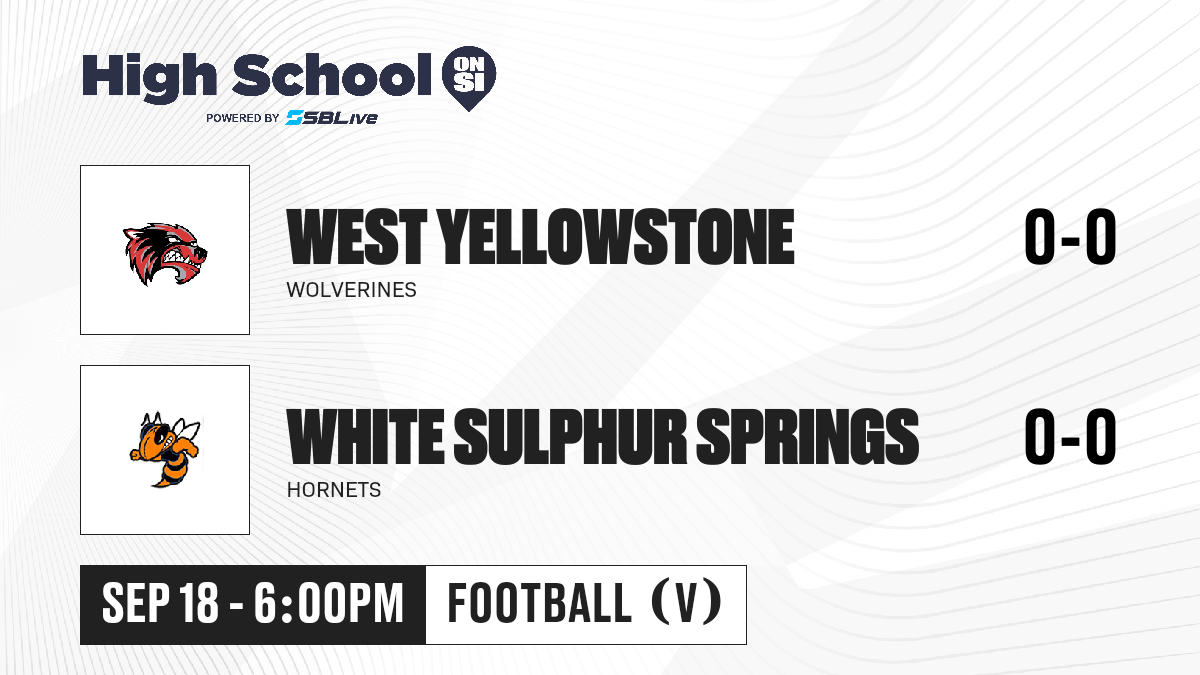 High School ON SI
POWERED BY SBLive

WEST YELLOWSTONE
WOLVERINES
0-0

WHITE SULPHUR SPRINGS
HORNETS
0-0

SEP 18 - 6:00PM
FOOTBALL (V)